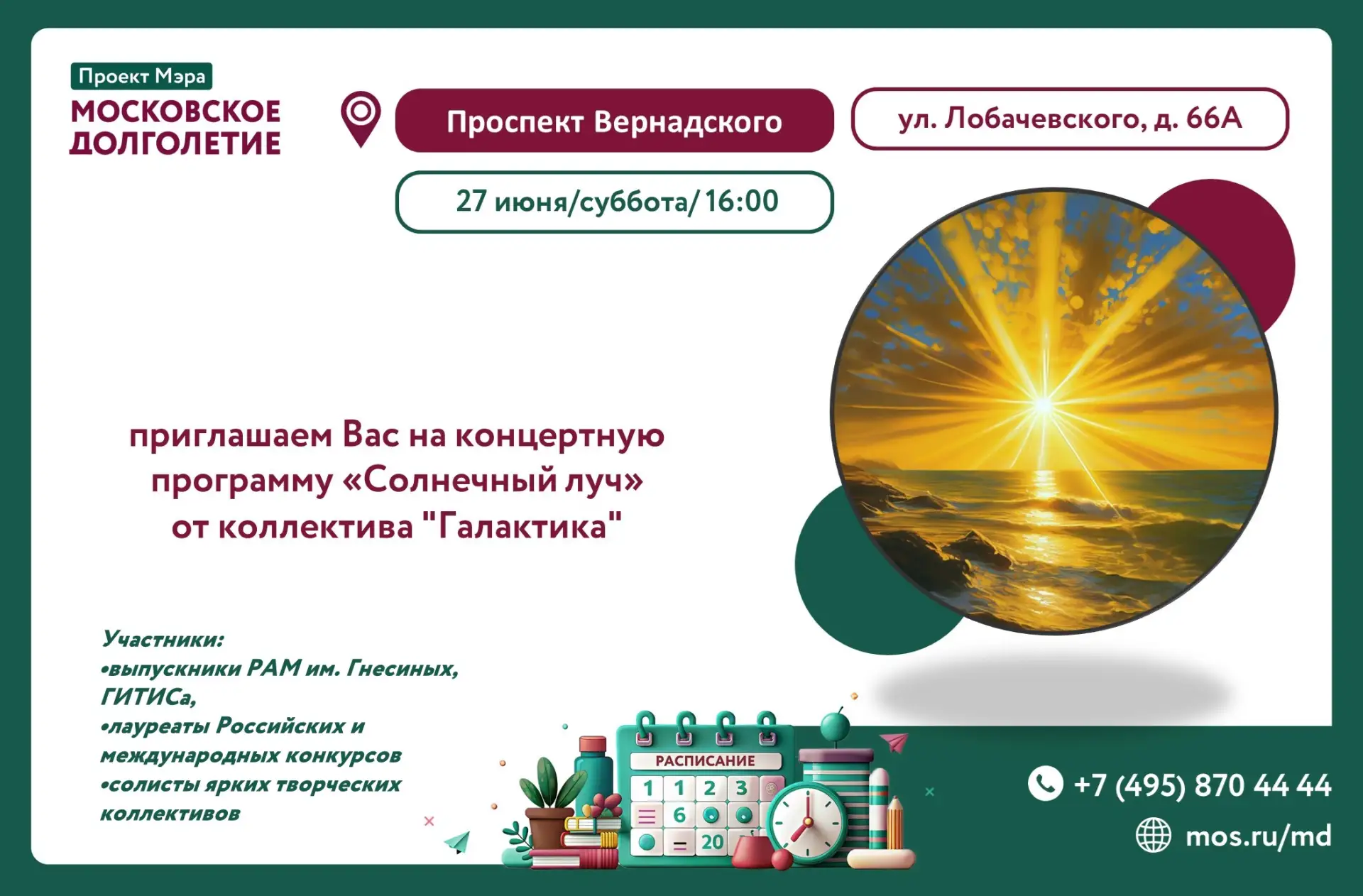 Проект Мэра
МОСКОВСКОЕ ДОЛГОЛЕТИЕ

Проспект Вернадского

ул. Лобачевского, д. 66А

27 июня/суббота/16:00

приглашаем Вас на концертную программу «Солнечный луч» от коллектива "Галактика"

Участники:
•выпускники РАМ им. Гнесиных, ГИТИСа,
•лауреаты Российских и международных конкурсов
•солисты ярких творческих коллективов

РАСПИСАНИЕ
1 1 2 3
6
20

+7 (495) 870 44 44
mos.ru/md